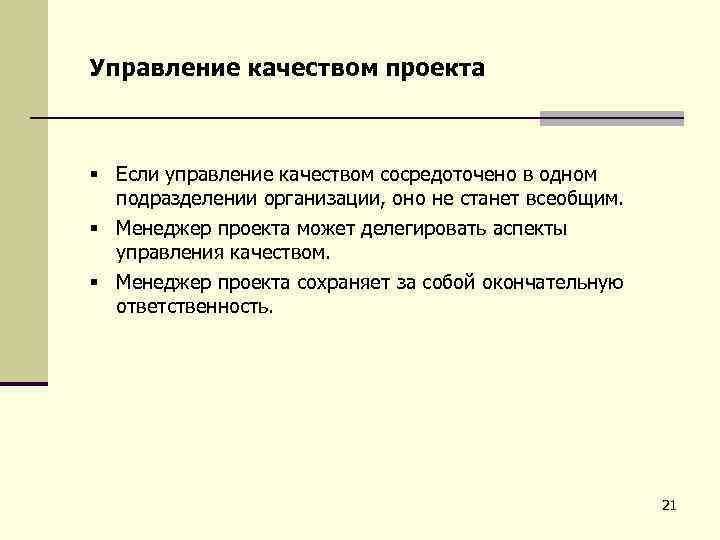 Управление качеством проекта

▪ Если управление качеством сосредоточено в одном подразделении организации, оно не станет всеобщим.
▪ Менеджер проекта может делегировать аспекты управления качеством.
▪ Менеджер проекта сохраняет за собой окончательную ответственность.

21